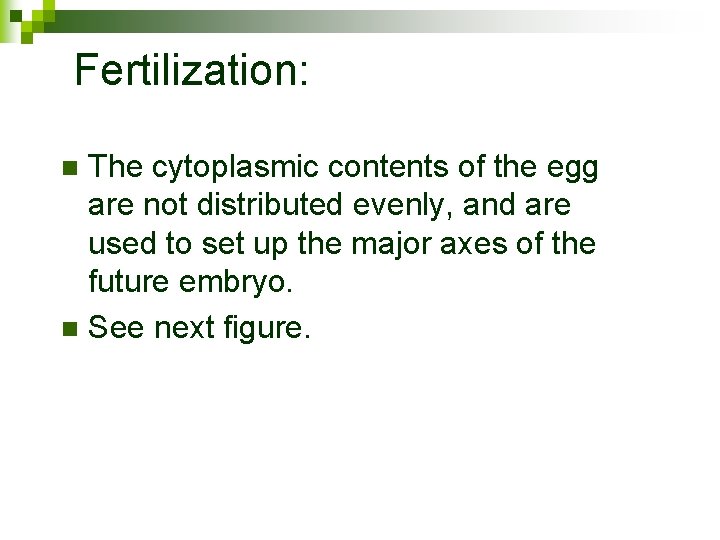 Fertilization:

The cytoplasmic contents of the egg are not distributed evenly, and are used to set up the major axes of the future embryo.

See next figure.